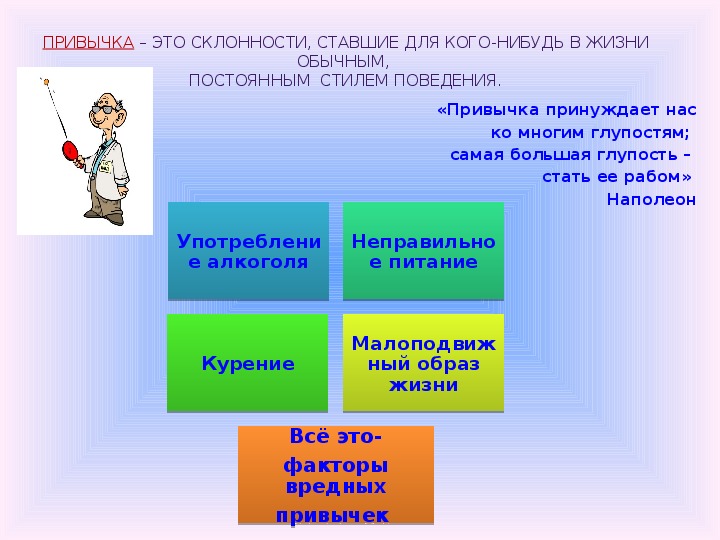 ПРИВЫЧКА – ЭТО СКЛОННОСТИ, СТАВШИЕ ДЛЯ КОГО-НИБУДЬ В ЖИЗНИ ОБЫЧНЫМ, ПОСТОЯННЫМ СТИЛЕМ ПОВЕДЕНИЯ.

«Привычка принуждает нас ко многим глупостям; самая большая глупость – стать ее рабом»
Наполеон

Употребление алкоголя

Неправильное питание

Курение

Малоподвижный образ жизни

Всё это- факторы вредных привычек